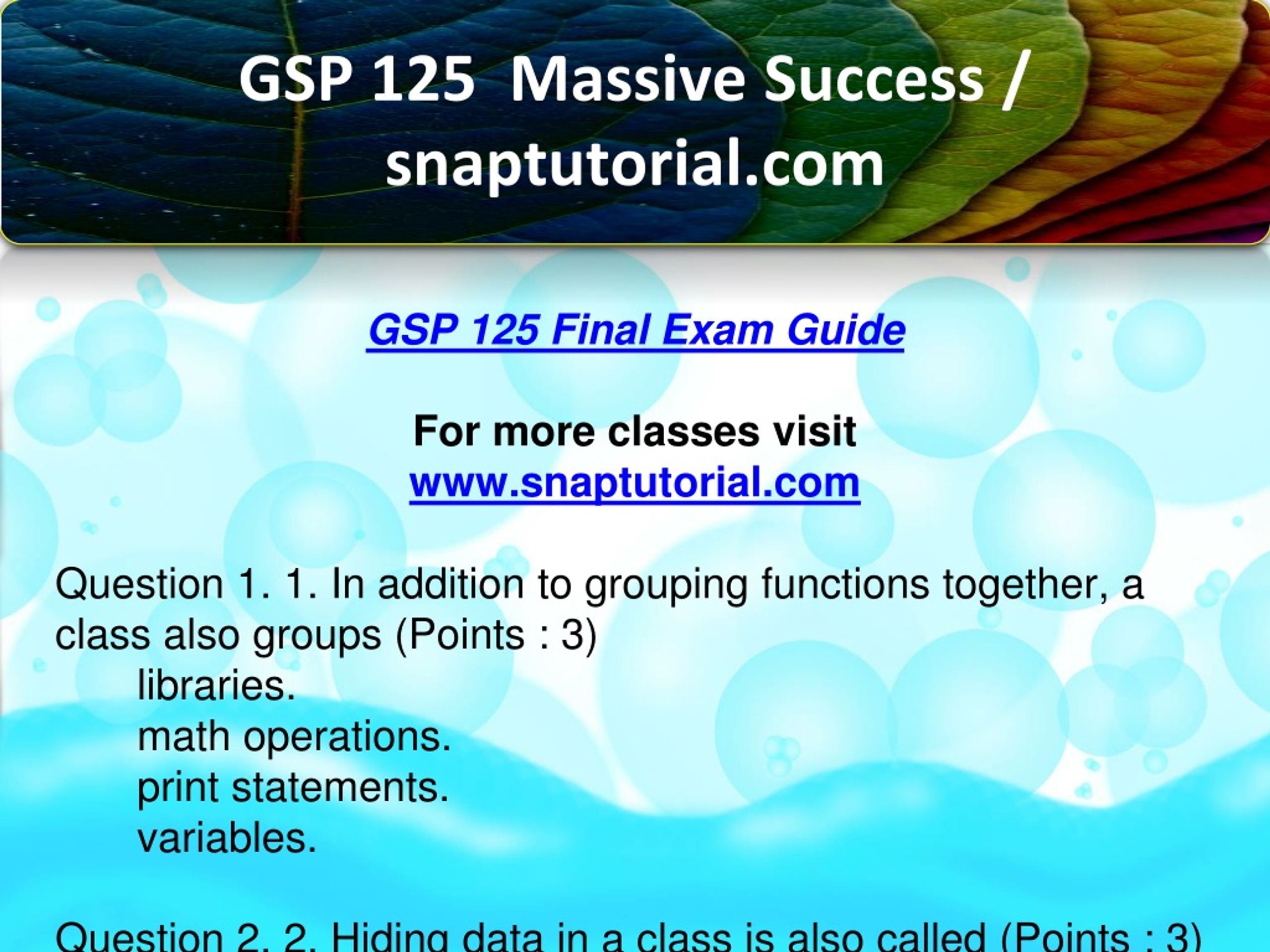 GSP 125 Massive Success / snaptutorial.com

GSP 125 Final Exam Guide

For more classes visit
www.snaptutorial.com

Question 1. 1. In addition to grouping functions together, a class also groups (Points : 3)
libraries.
math operations.
print statements.
variables.

Question 2. 2. Hiding data in a class is also called (Points : 3)